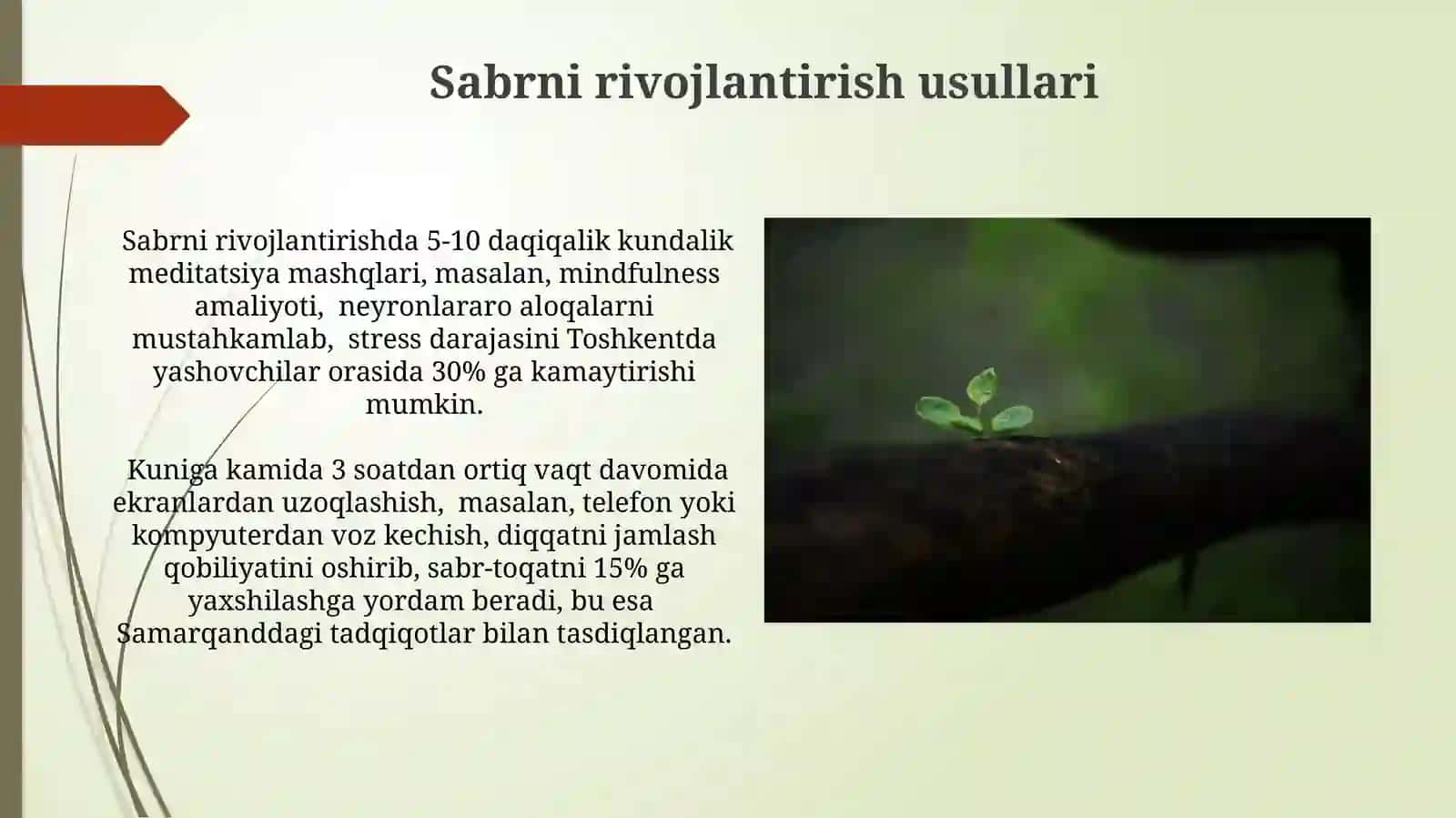 Sabrni rivojlantirish usullari

Sabrni rivojlantirishda 5-10 daqiqalik kundalik meditatsiya mashqlari, masalan, mindfulness amaliyoti, neyronlararo aloqalarni mustahkamlab, stress darajasini Toshkentda yashovchilar orasida 30% ga kamaytirishi mumkin.

Kuniga kamida 3 soatdan ortiq vaqt davomida ekranlardan uzoqlashish, masalan, telefon yoki kompyuterdan voz kechish, diqqatni jamlash qobiliyatini oshirib, sabr-toqatni 15% ga yaxshilashga yordam beradi, bu esa Samarqanddagi tadqiqotlar bilan tasdiqlangan.